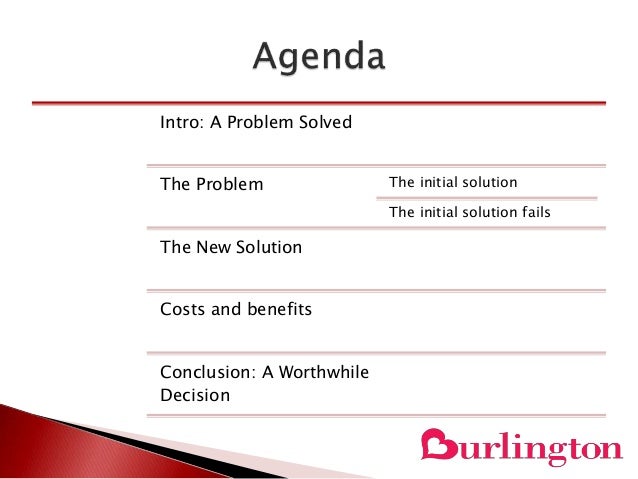 Agenda

Intro: A Problem Solved

The Problem

The initial solution

The initial solution fails

The New Solution

Costs and benefits

Conclusion: A Worthwhile Decision

Burlington